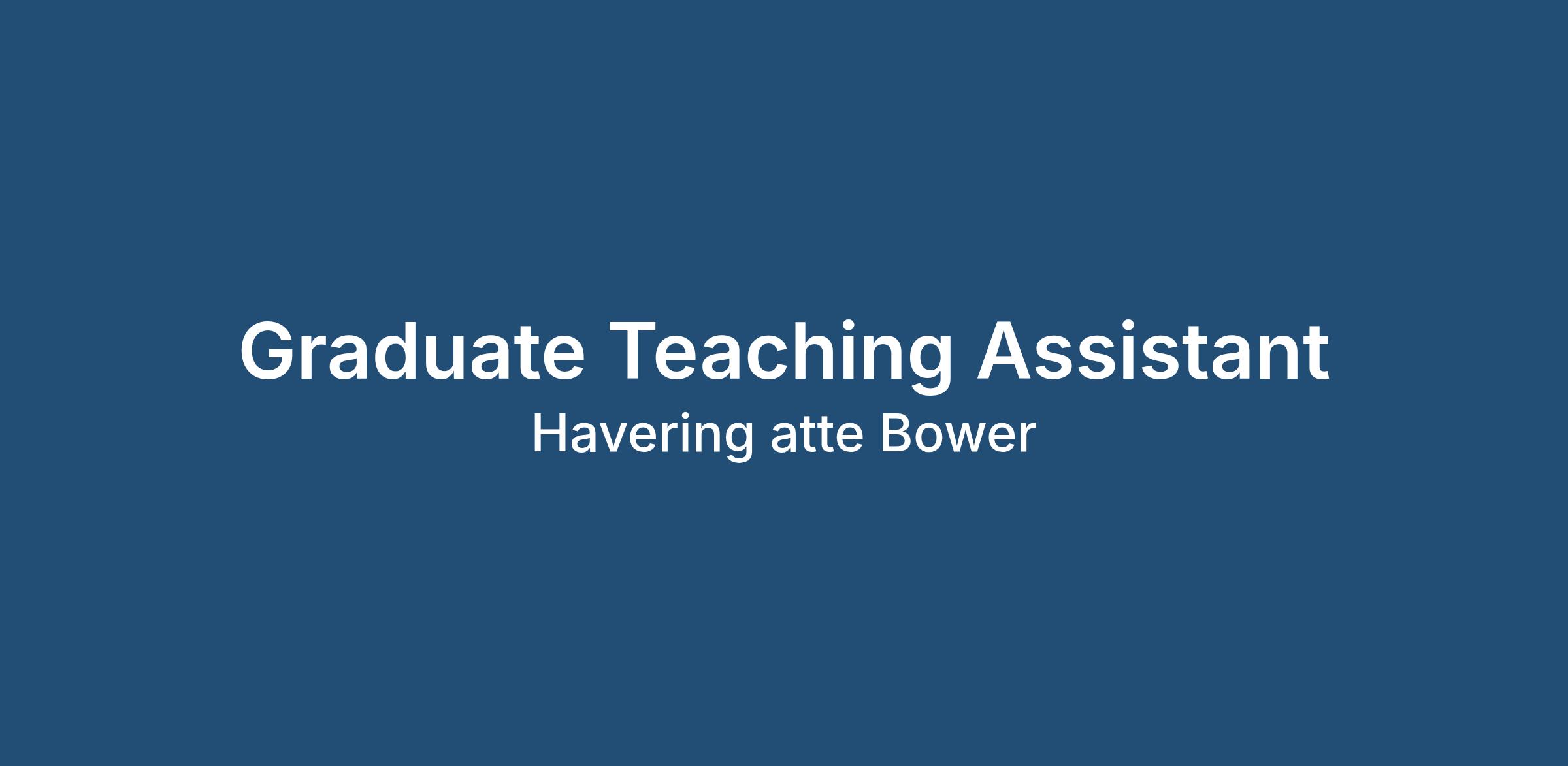 Graduate Teaching Assistant
Havering atte Bower